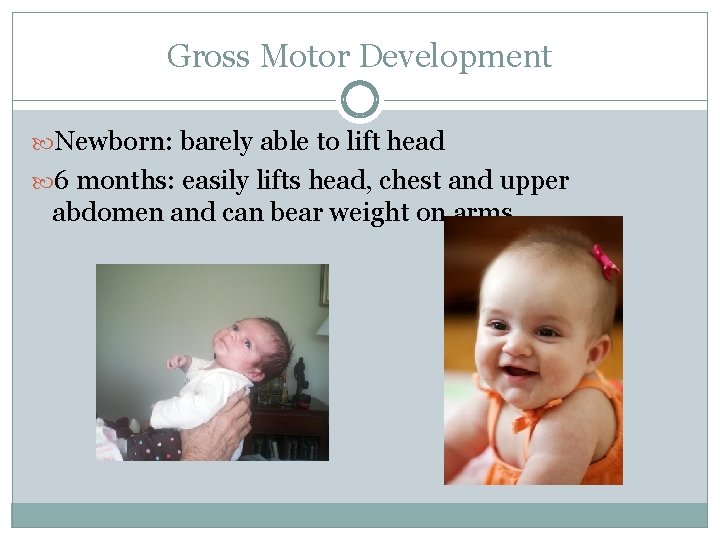 Gross Motor Development

Newborn: barely able to lift head

6 months: easily lifts head, chest and upper abdomen and can bear weight on arms